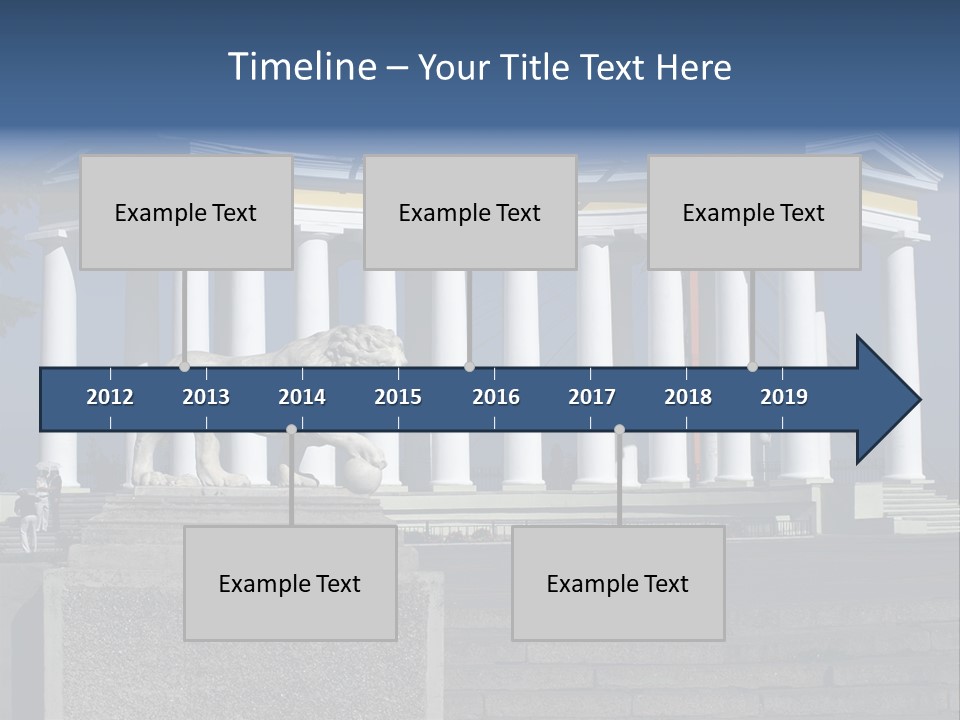 Timeline – Your Title Text Here

Example Text

Example Text

Example Text

2012 2013 2014 2015 2016 2017 2018 2019

Example Text

Example Text